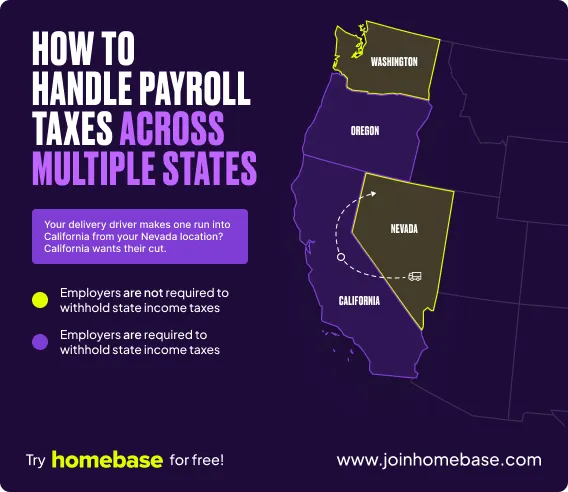 HOW TO HANDLE PAYROLL TAXES ACROSS MULTIPLE STATES

Your delivery driver makes one run into California from your Nevada location? California wants their cut.

Employers are not required to withhold state income taxes

Employers are required to withhold state income taxes

WASHINGTON

OREGON

NEVADA

CALIFORNIA

Try homebase for free!

www.joinhomebase.com